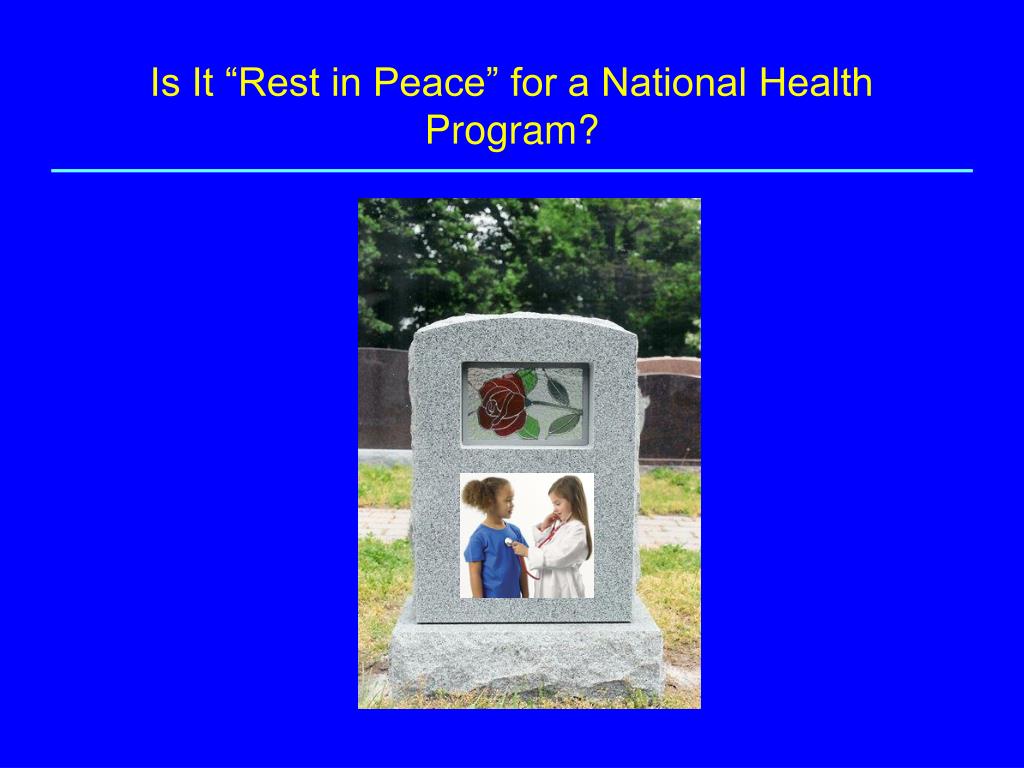 Is It “Rest in Peace” for a National Health Program?